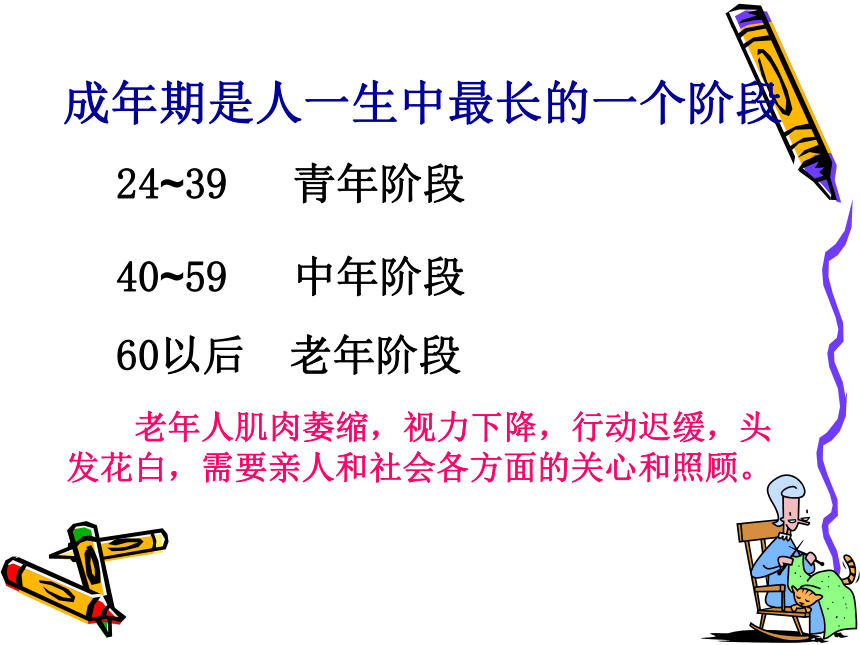 成年期是人一生中最长的一个阶段

24~39　青年阶段

40~59　中年阶段

60以后　老年阶段

老年人肌肉萎缩，视力下降，行动迟缓，头发花白，需要亲人和社会各方面的关心和照顾。